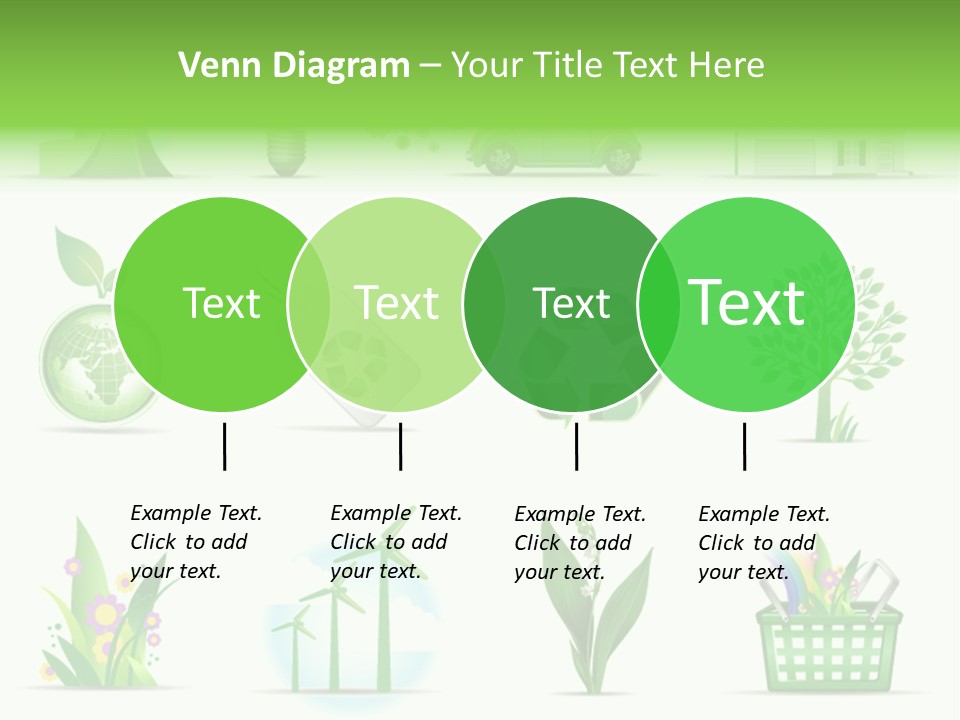 Venn Diagram – Your Title Text Here

Text

Text

Text

Text

Example Text. Click to add your text.

Example Text. Click to add your text.

Example Text. Click to add your text.

Example Text. Click to add your text.